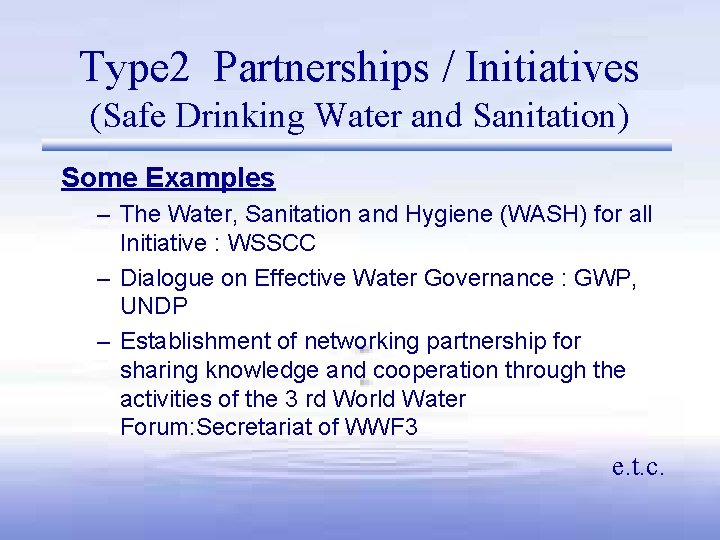 Type2 Partnerships / Initiatives
(Safe Drinking Water and Sanitation)

Some Examples

– The Water, Sanitation and Hygiene (WASH) for all Initiative : WSSCC

– Dialogue on Effective Water Governance : GWP, UNDP

– Establishment of networking partnership for sharing knowledge and cooperation through the activities of the 3 rd World Water Forum:Secretariat of WWF3

e.t.c.